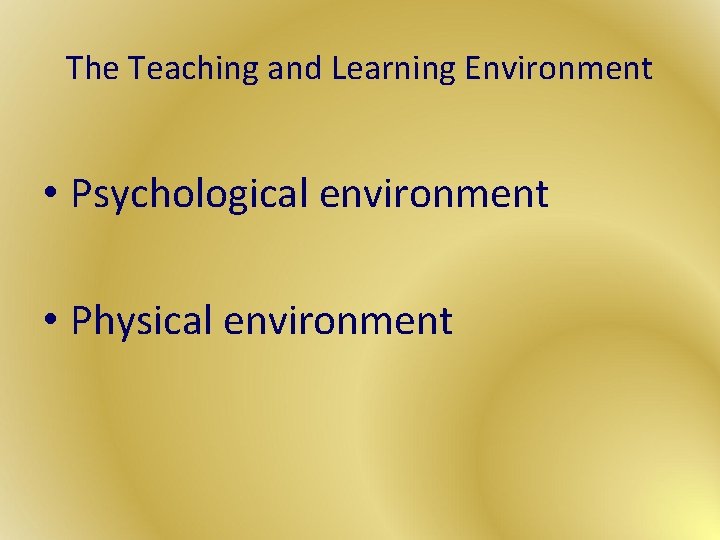 The Teaching and Learning Environment

• Psychological environment

• Physical environment